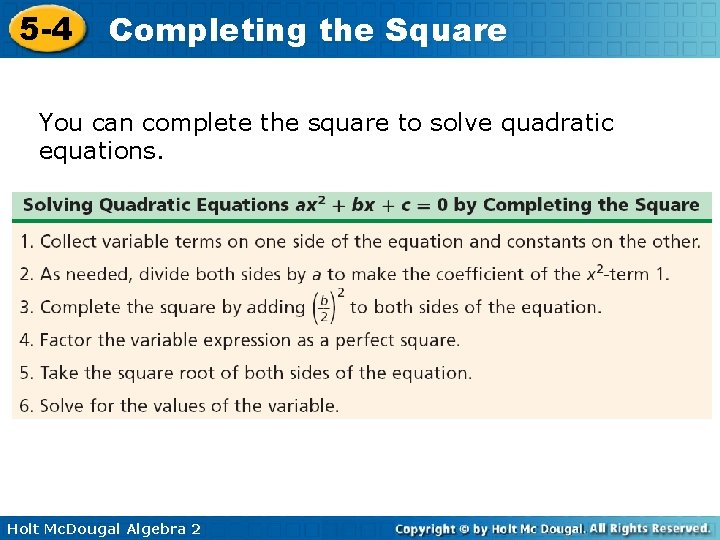 5-4 Completing the Square

You can complete the square to solve quadratic equations.

Solving Quadratic Equations $ax^2 + bx + c = 0$ by Completing the Square

1. Collect variable terms on one side of the equation and constants on the other.
2. As needed, divide both sides by $a$ to make the coefficient of the $x^2$-term 1.
3. Complete the square by adding $\left(\frac{b}{2}\right)^2$ to both sides of the equation.
4. Factor the variable expression as a perfect square.
5. Take the square root of both sides of the equation.
6. Solve for the values of the variable.

Holt McDougal Algebra 2

Copyright © by Holt Mc Dougal. All Rights Reserved.